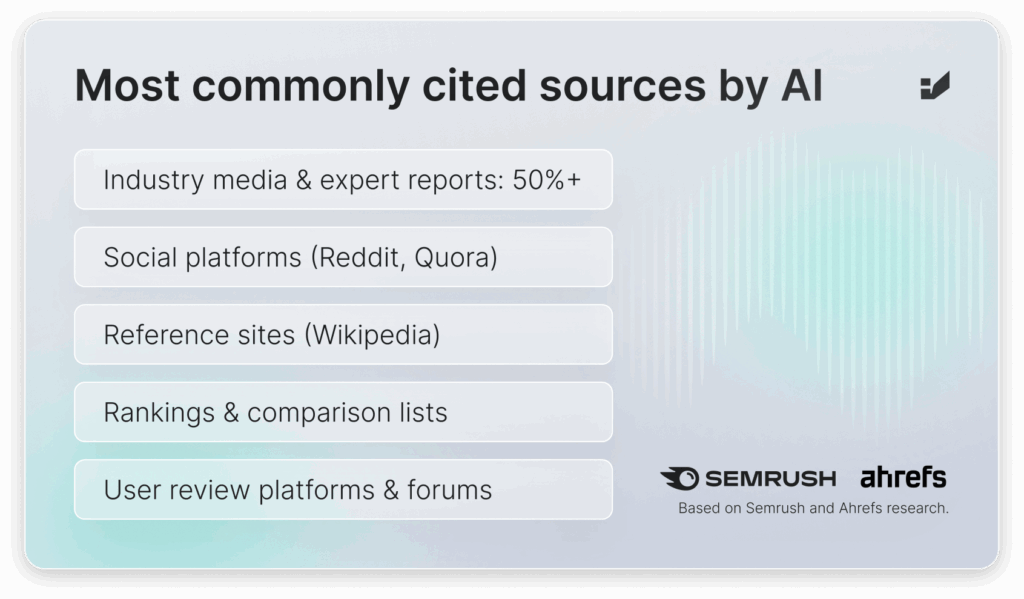 Most commonly cited sources by AI

Industry media & expert reports: 50%+

Social platforms (Reddit, Quora)

Reference sites (Wikipedia)

Rankings & comparison lists

User review platforms & forums

SEMRUSH ahrefs

Based on Semrush and Ahrefs research.